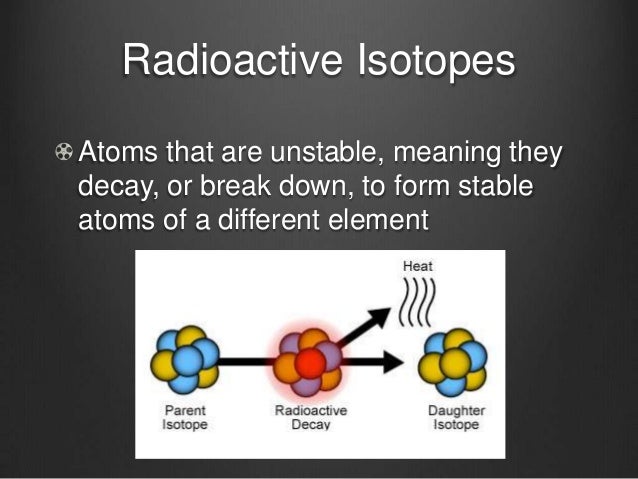 Radioactive Isotopes

Atoms that are unstable, meaning they decay, or break down, to form stable atoms of a different element

Heat

Parent Isotope

Radioactive Decay

Daughter Isotope